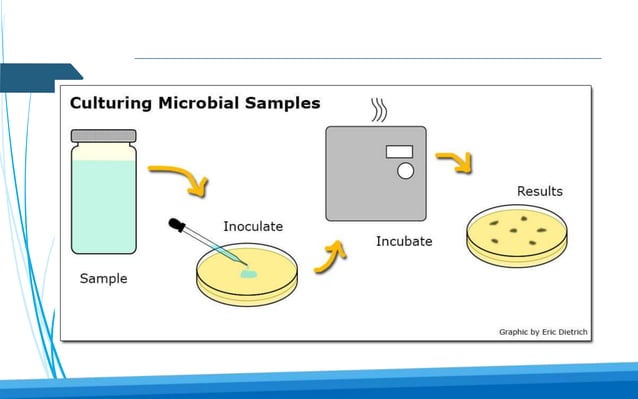 Culturing Microbial Samples

Sample

Inoculate

Incubate

Results

Graphic by Eric Dietrich